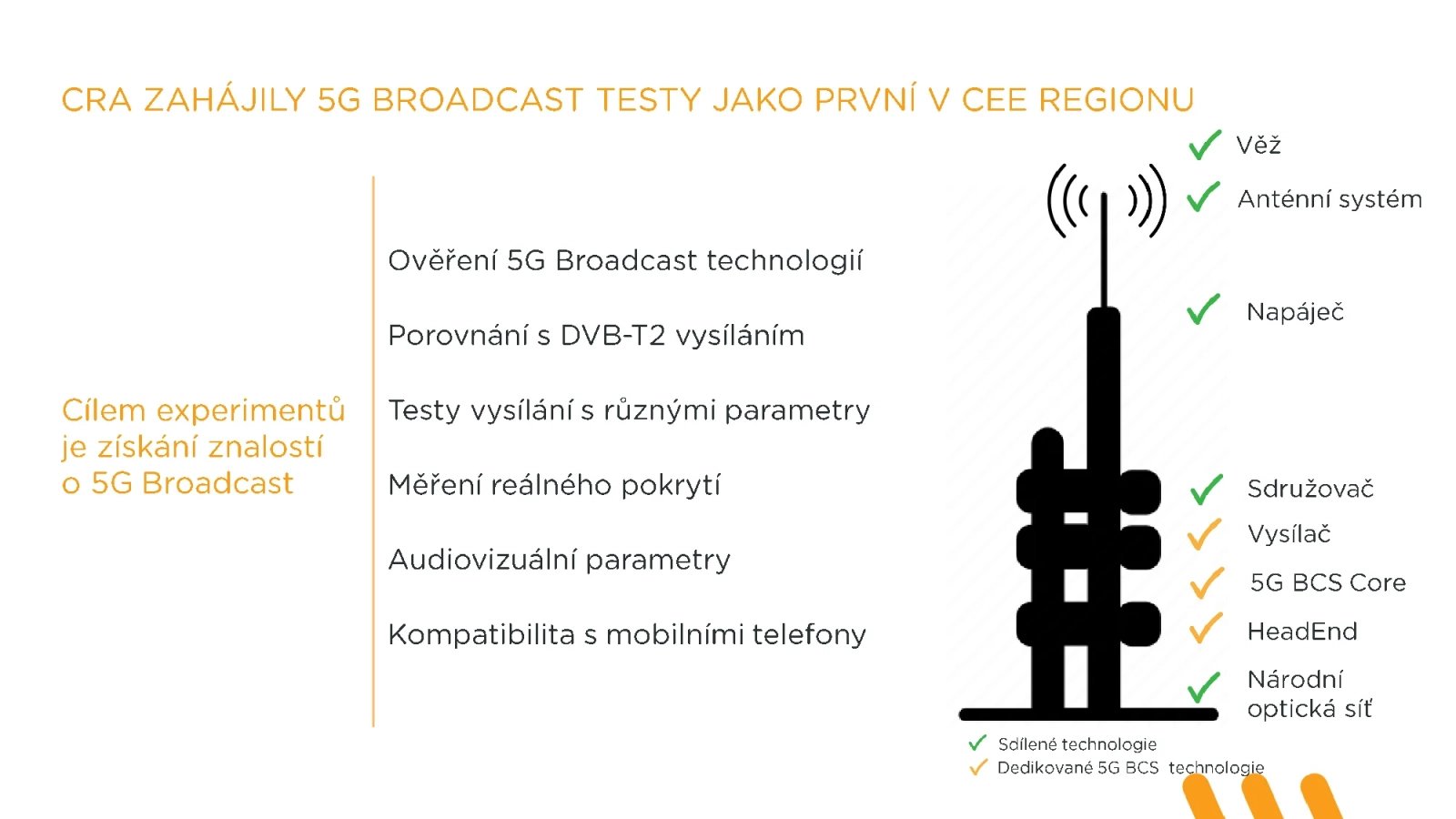 CRA ZAHÁJILY 5G BROADCAST TESTY JAKO PRVNÍ V CEE REGIONU

Cílem experimentů je získání znalostí o 5G Broadcast

Ověření 5G Broadcast technologií

Porovnání s DVB-T2 vysíláním

Testy vysílání s různými parametry

Měření reálného pokrytí

Audiovizuální parametry

Kompatibilita s mobilními telefony

Věž

Anténní systém

Napáječ

Sdružovač

Vysílač

5G BCS Core

HeadEnd

Národní optická síť

Sdílené technologie
Dedikované 5G BCS technologie